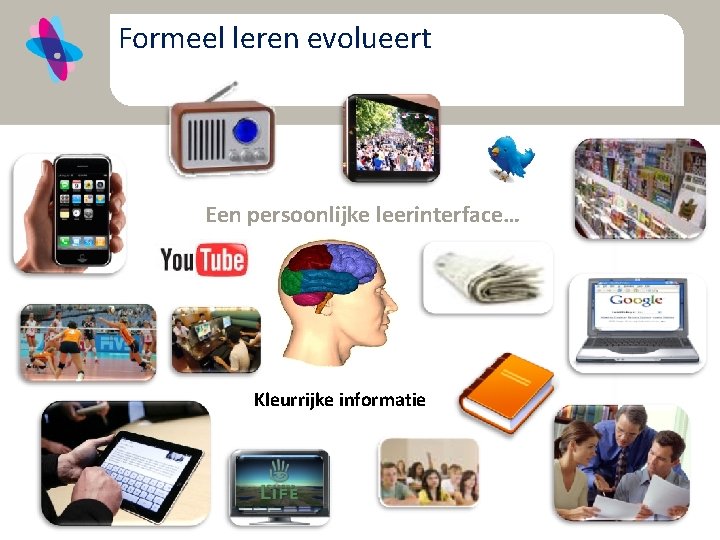 Formeel leren evolueert

Een persoonlijke leerinterface...

YouTube

Google

Kleurrijke informatie

LIFE